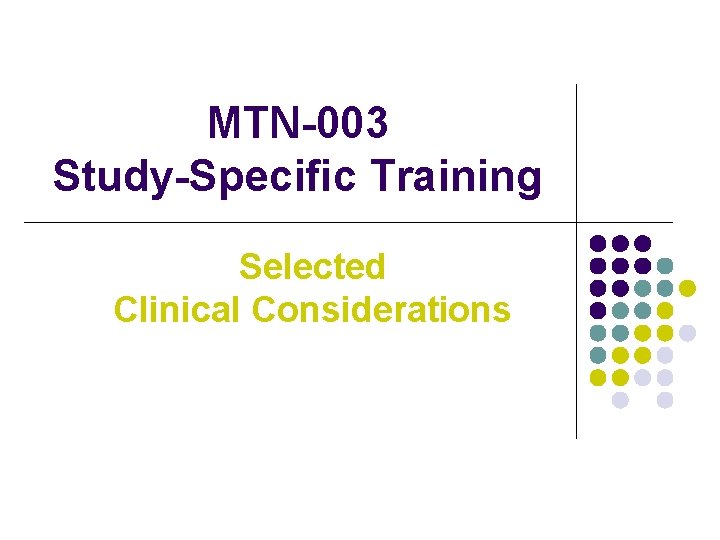 MTN-003
Study-Specific Training

Selected
Clinical Considerations